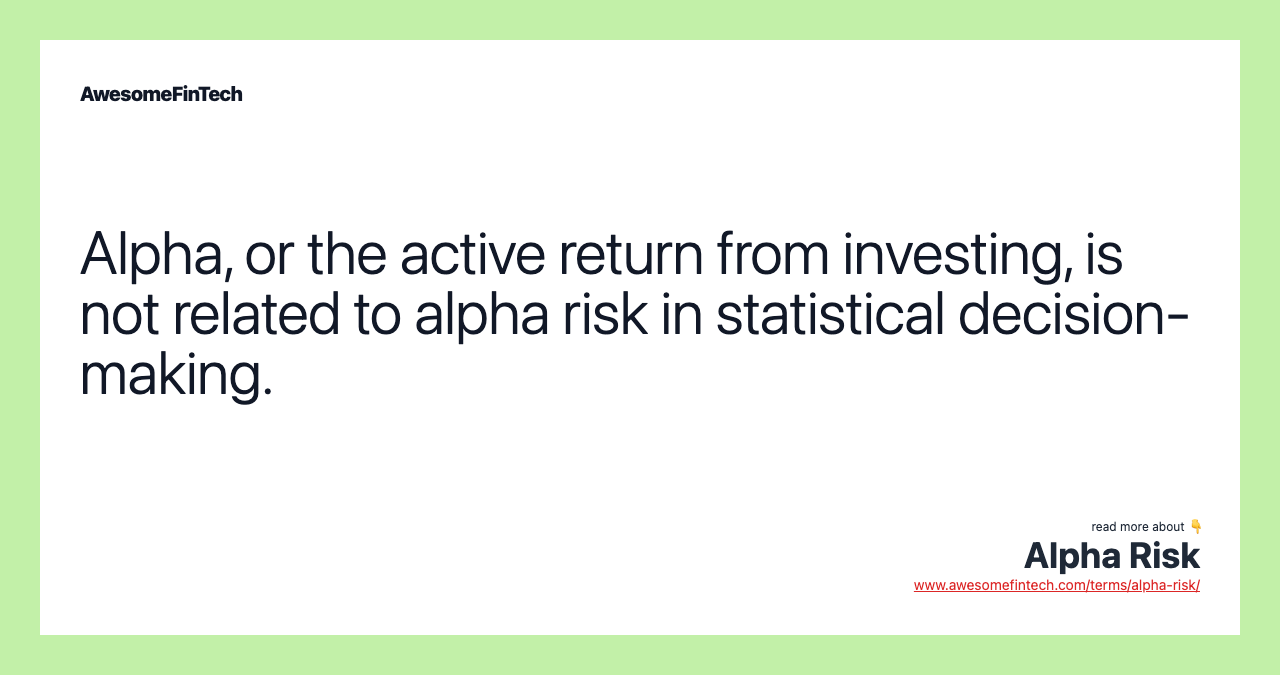 AwesomeFinTech

Alpha, or the active return from investing, is not related to alpha risk in statistical decision-making.

read more about 👇
Alpha Risk
www.awesomefintech.com/terms/alpha-risk/